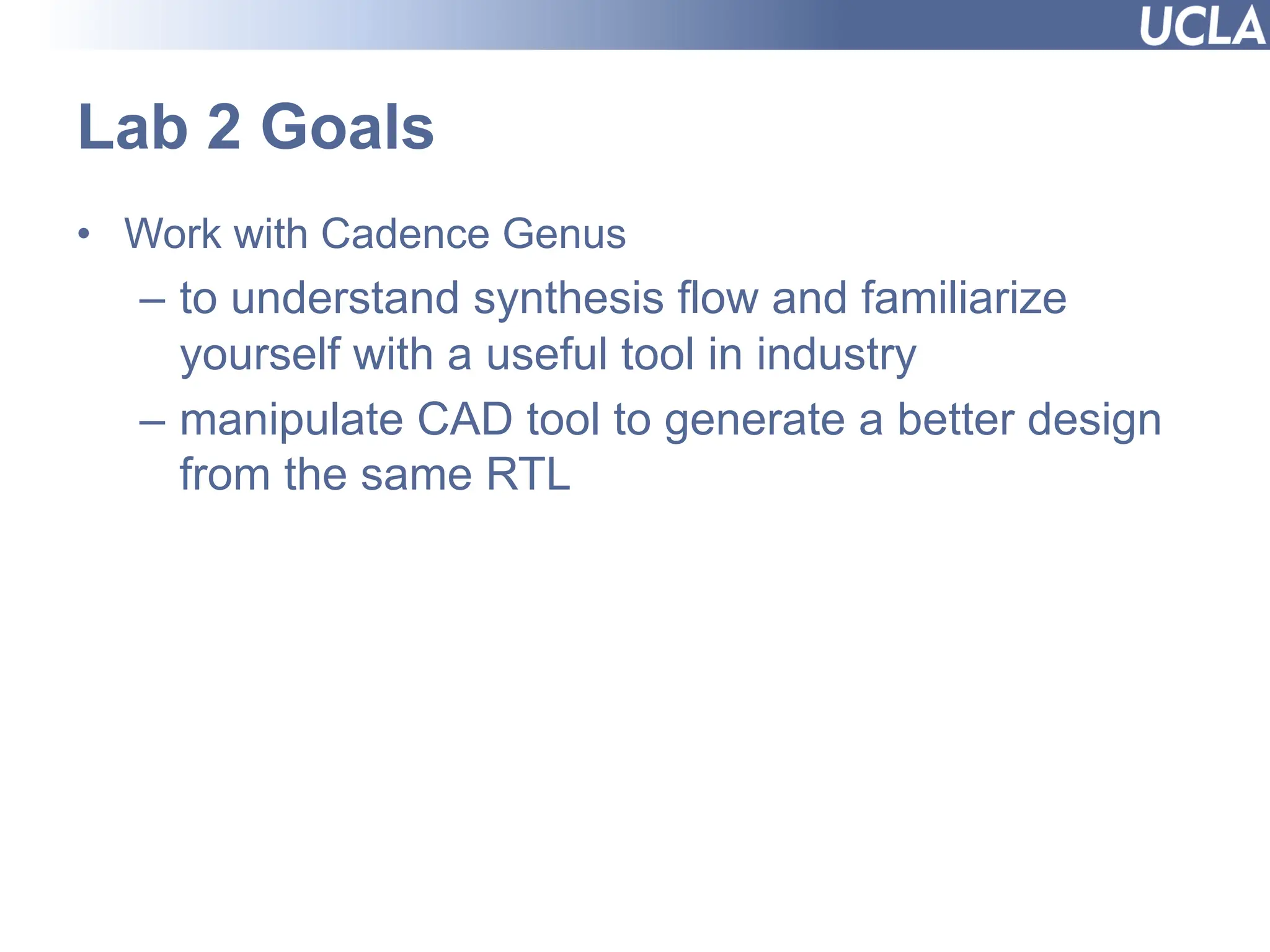 UCLA

Lab 2 Goals

• Work with Cadence Genus
 – to understand synthesis flow and familiarize yourself with a useful tool in industry
 – manipulate CAD tool to generate a better design from the same RTL